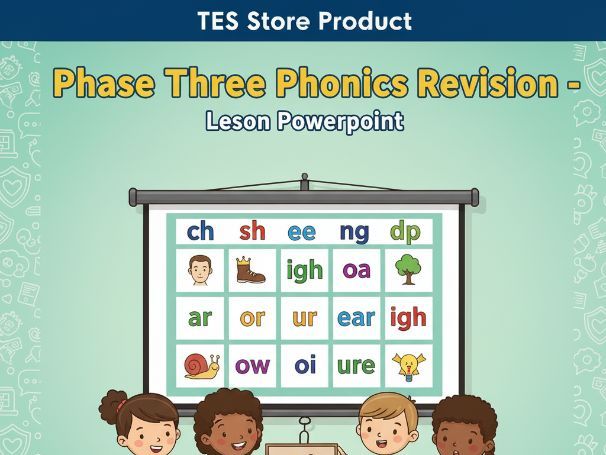 TES Store Product

Phase Three Phonics Revision -

Leson Powerpoint

| ch | sh | ee | ng | dp |
|---|---|---|---|---|
| | | igh | oa | |
| ar | or | ur | ear | igh |
| | ow | oi | ure | |